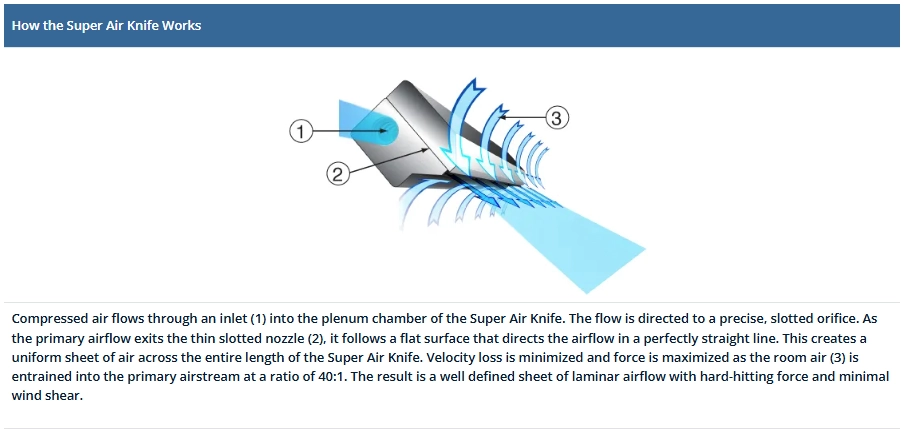 How the Super Air Knife Works

1

2

3

Compressed air flows through an inlet (1) into the plenum chamber of the Super Air Knife. The flow is directed to a precise, slotted orifice. As the primary airflow exits the thin slotted nozzle (2), it follows a flat surface that directs the airflow in a perfectly straight line. This creates a uniform sheet of air across the entire length of the Super Air Knife. Velocity loss is minimized and force is maximized as the room air (3) is entrained into the primary airstream at a ratio of 40:1. The result is a well defined sheet of laminar airflow with hard-hitting force and minimal wind shear.